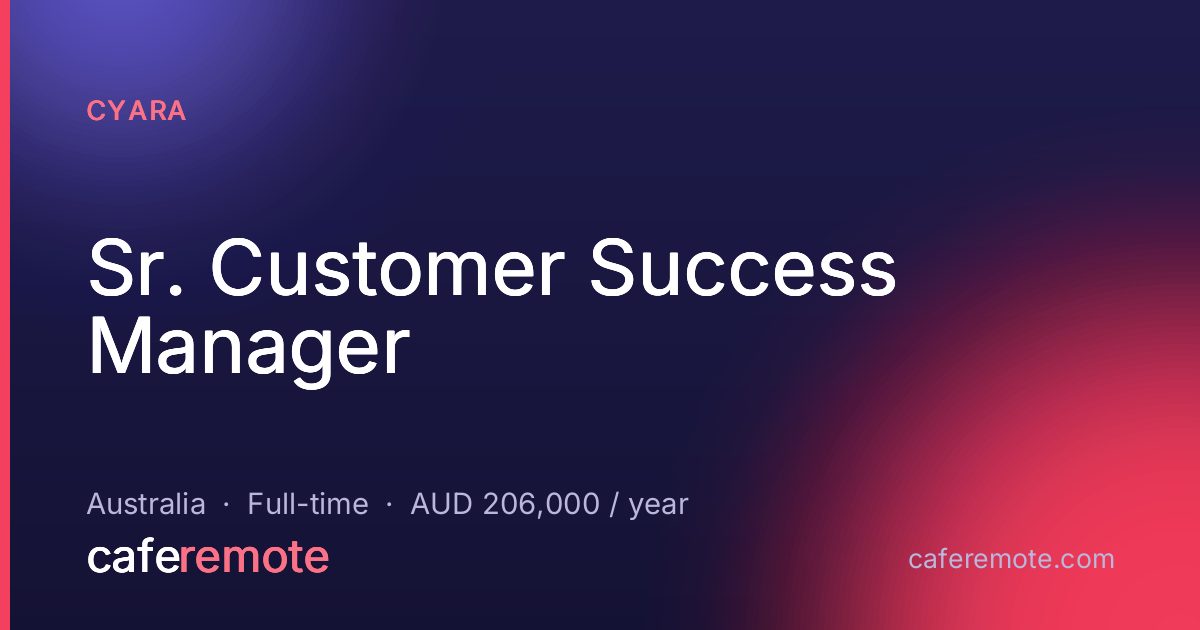 CYARA

Sr. Customer Success Manager

Australia · Full-time · AUD 206,000 / year

caferemote

caferemote.com